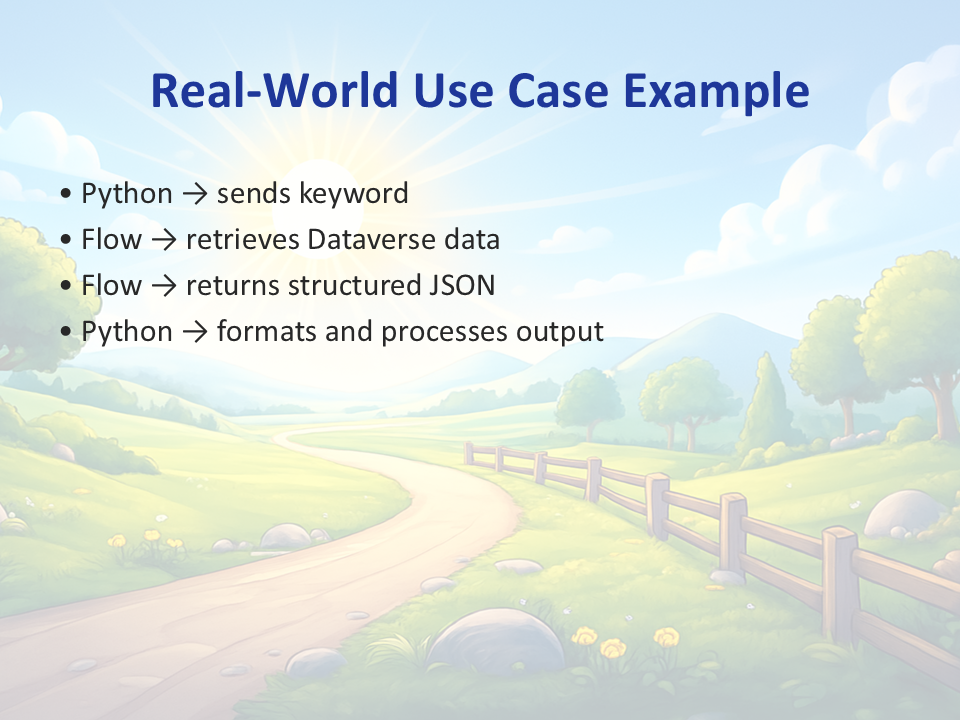 Real-World Use Case Example

• Python → sends keyword
• Flow → retrieves Dataverse data
• Flow → returns structured JSON
• Python → formats and processes output